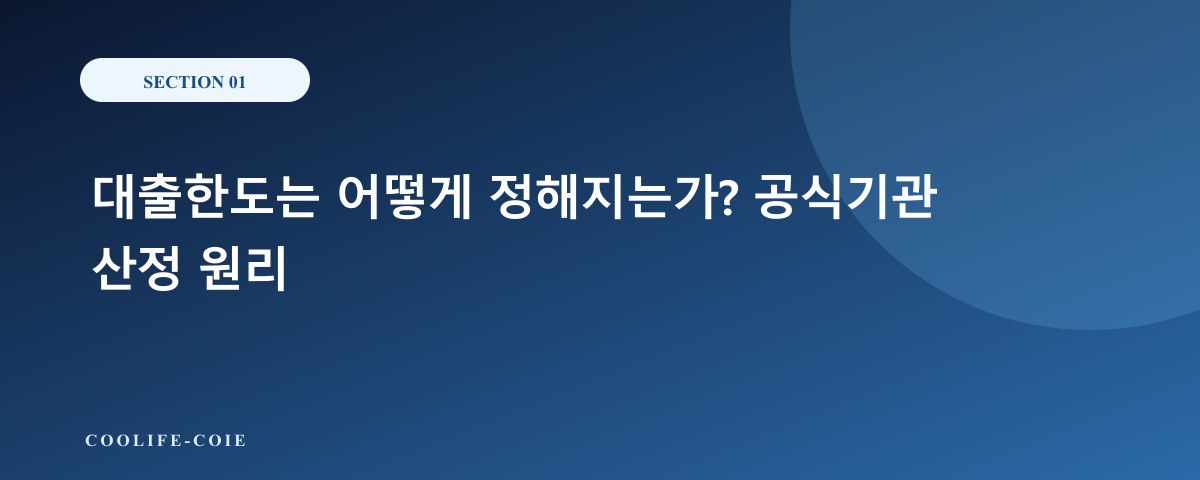 SECTION 01

대출한도는 어떻게 정해지는가? 공식기관 산정 원리

COOLIFE-COIE